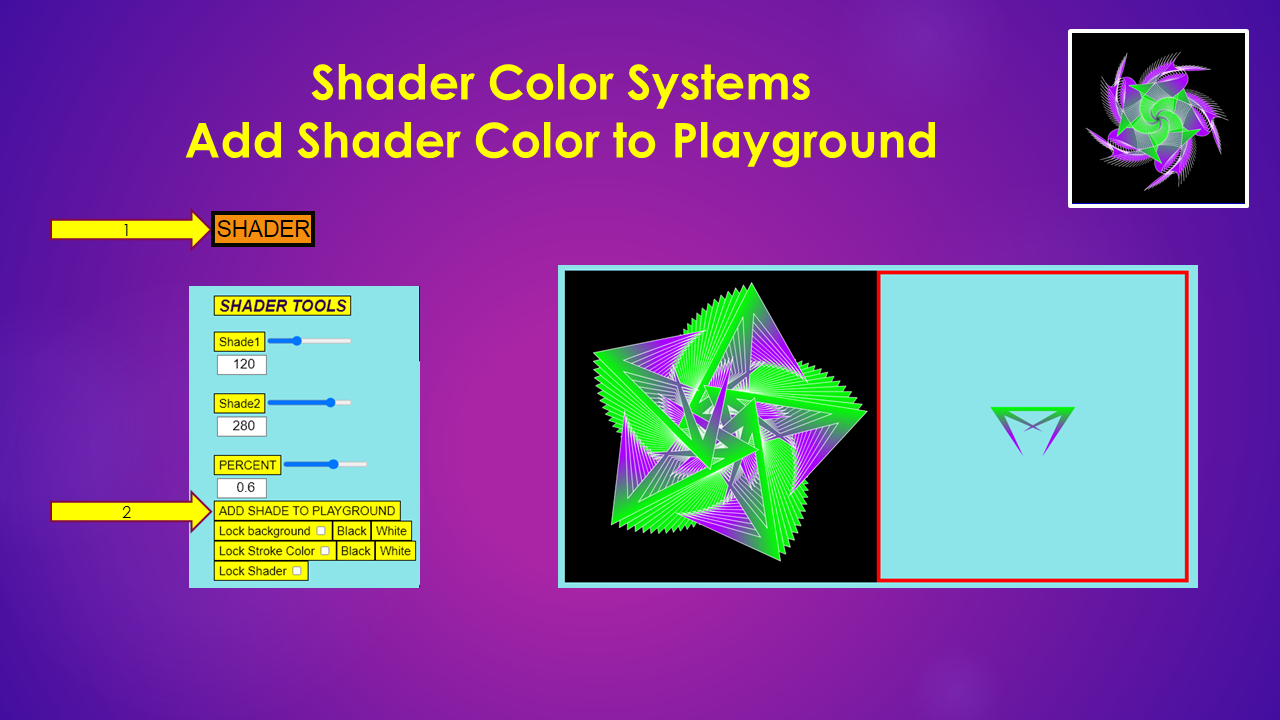 Shader Color Systems
Add Shader Color to Playground

1

SHADER

SHADER TOOLS

Shade1
120

Shade2
280

PERCENT
0.6

2

ADD SHADE TO PLAYGROUND
Lock background Black White
Lock Stroke Color Black White
Lock Shader